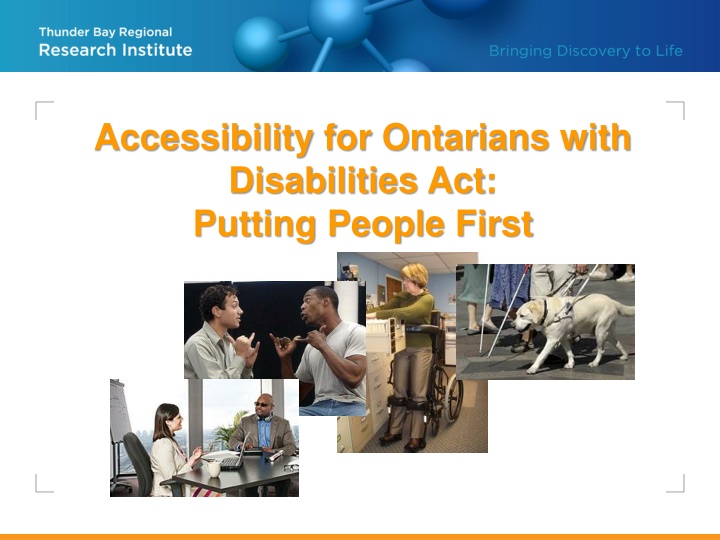 Thunder Bay Regional
Research Institute

Bringing Discovery to Life

Accessibility for Ontarians with Disabilities Act:
Putting People First